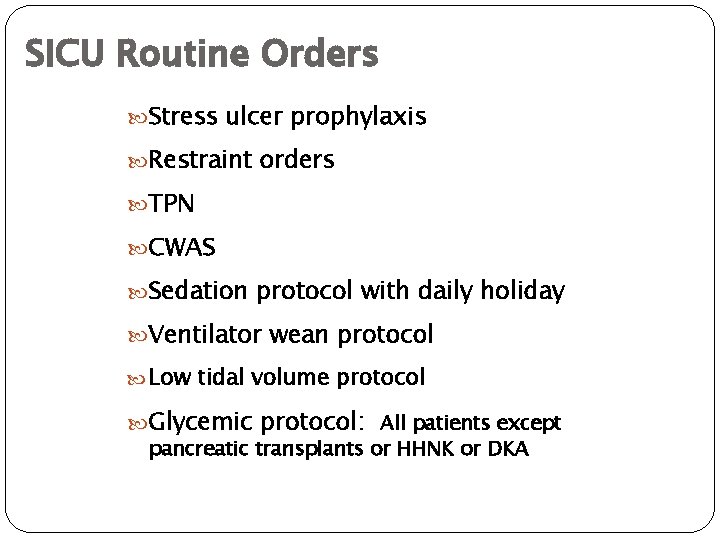 SICU Routine Orders

Stress ulcer prophylaxis

Restraint orders

TPN

CWAS

Sedation protocol with daily holiday

Ventilator wean protocol

Low tidal volume protocol

Glycemic protocol: All patients except pancreatic transplants or HHNK or DKA